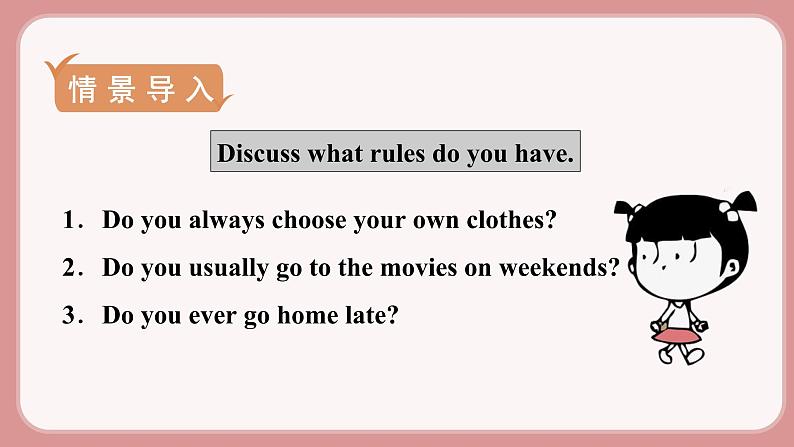 情景导入

Discuss what rules do you have.

1. Do you always choose your own clothes?

2. Do you usually go to the movies on weekends?

3. Do you ever go home late?